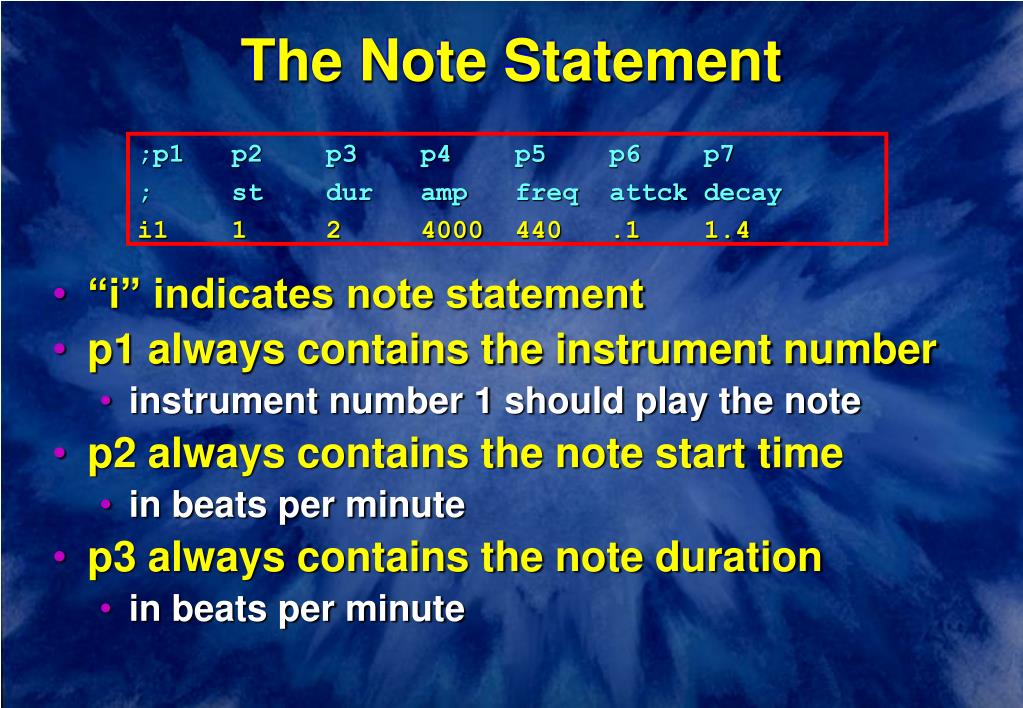 The Note Statement

| ;p1 | p2 | p3 | p4 | p5 | p6 | p7 |
|---|---|---|---|---|---|---|
| ; | st | dur | amp | freq | attck | decay |
| i1 | 1 | 2 | 4000 | 440 | .1 | 1.4 |

• “i” indicates note statement
• p1 always contains the instrument number
• instrument number 1 should play the note
• p2 always contains the note start time
• in beats per minute
• p3 always contains the note duration
• in beats per minute